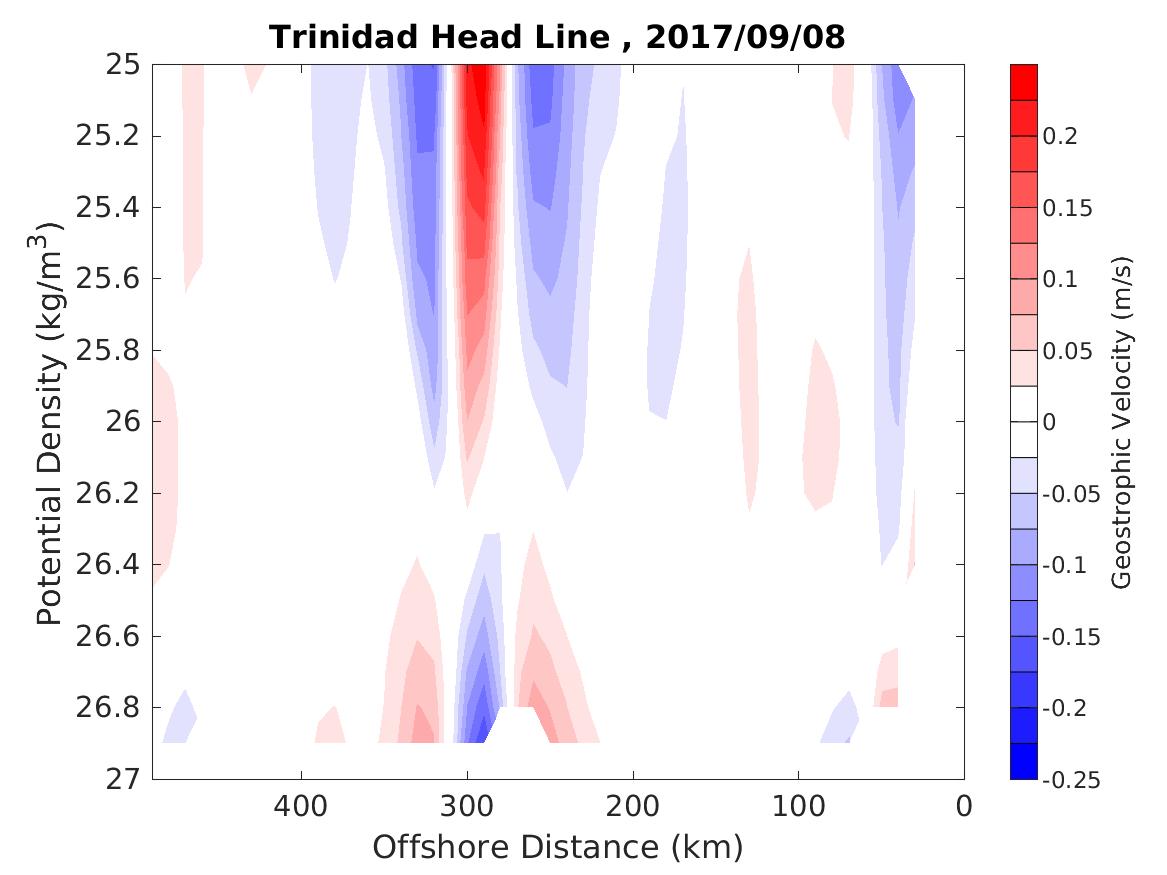 Trinidad Head Line , 2017/09/08

Potential Density (kg/m$^3$)

25
25.2
25.4
25.6
25.8
26
26.2
26.4
26.6
26.8
27

400
300
200
100
0

Offshore Distance (km)

0.2
0.15
0.1
0.05
0
-0.05
-0.1
-0.15
-0.2
-0.25

Geostrophic Velocity (m/s)